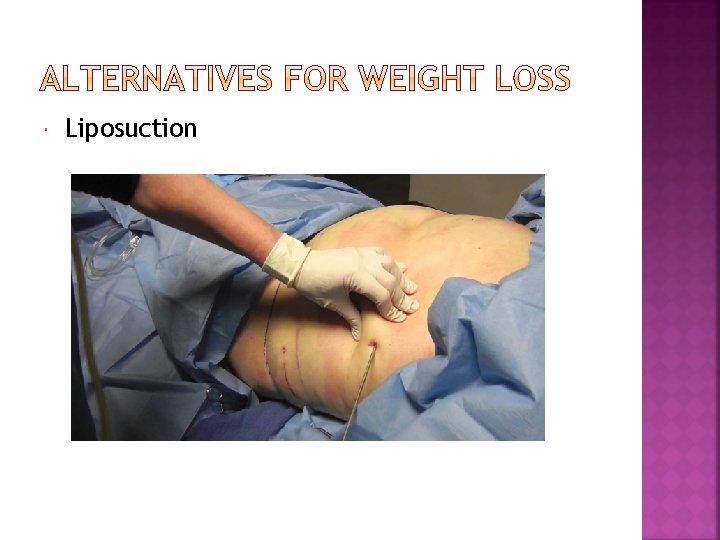 ALTERNATIVES FOR WEIGHT LOSS

Liposuction